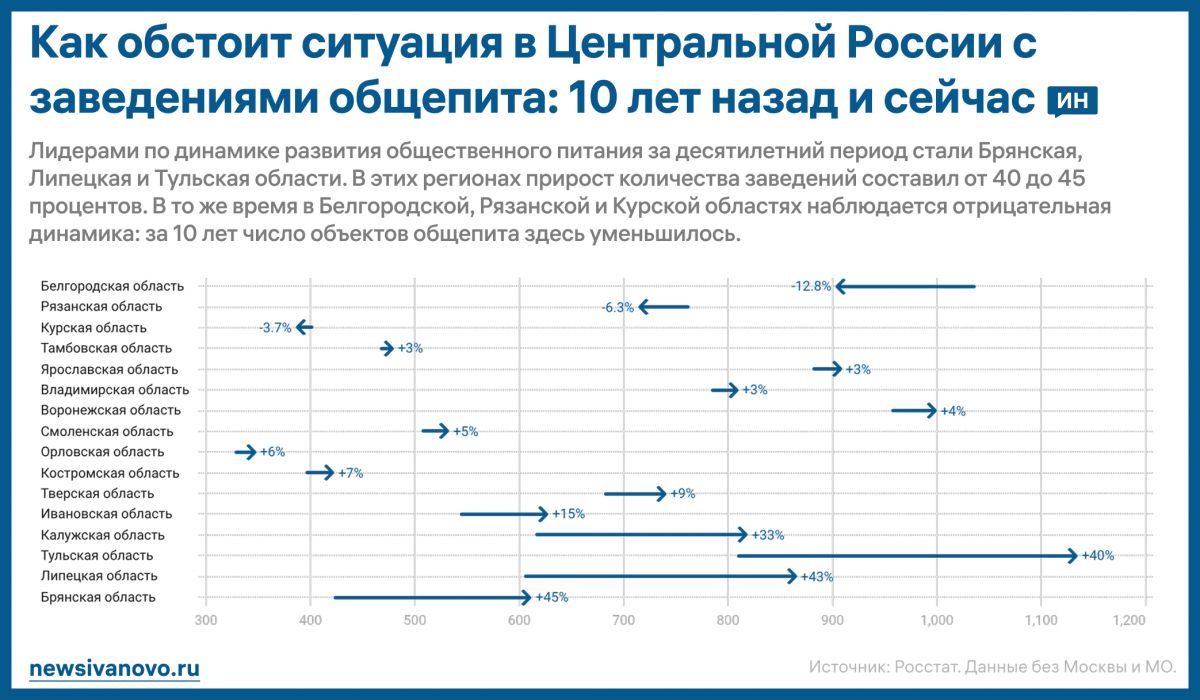 Как обстоит ситуация в Центральной России с заведениями общепита: 10 лет назад и сейчас ИН

Лидерами по динамике развития общественного питания за десятилетний период стали Брянская, Липецкая и Тульская области. В этих регионах прирост количества заведений составил от 40 до 45 процентов. В то же время в Белгородской, Рязанской и Курской областях наблюдается отрицательная динамика: за 10 лет число объектов общепита здесь уменьшилось.

Белгородская область -12.8%
Рязанская область -6.3%
Курская область -3.7%
Тамбовская область +3%
Ярославская область +3%
Владимирская область +3%
Воронежская область +4%
Смоленская область +5%
Орловская область +6%
Костромская область +7%
Тверская область +9%
Ивановская область +15%
Калужская область +33%
Тульская область +40%
Липецкая область +43%
Брянская область +45%

300 400 500 600 700 800 900 1,000 1,100 1,200

newsivanovo.ru

Источник: Росстат. Данные без Москвы и МО.